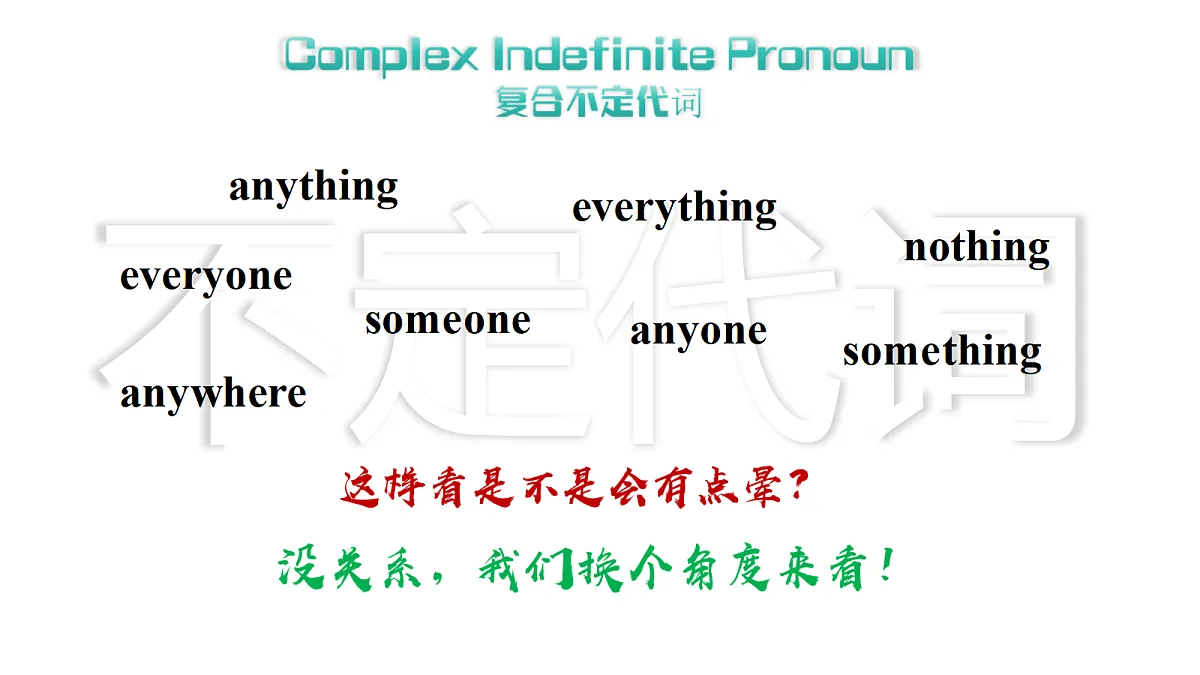 Complex Indefinite Pronoun
复合不定代词

不定代词

anything
everything
nothing
everyone
someone
anyone
something
anywhere

这样看是不是会有点晕？

没关系，我们换个角度来看！